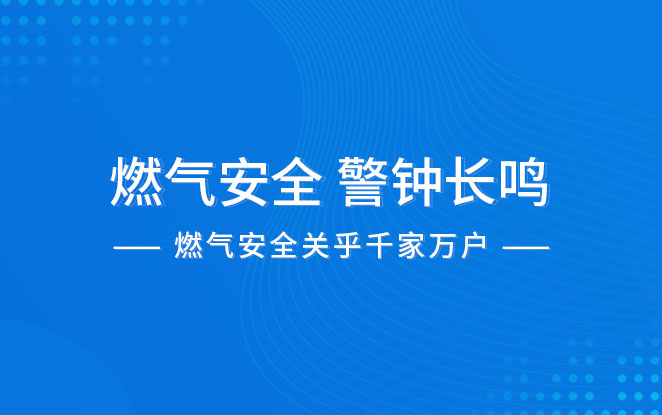 燃气安全 警钟长鸣

—— 燃气安全关乎千家万户 ——